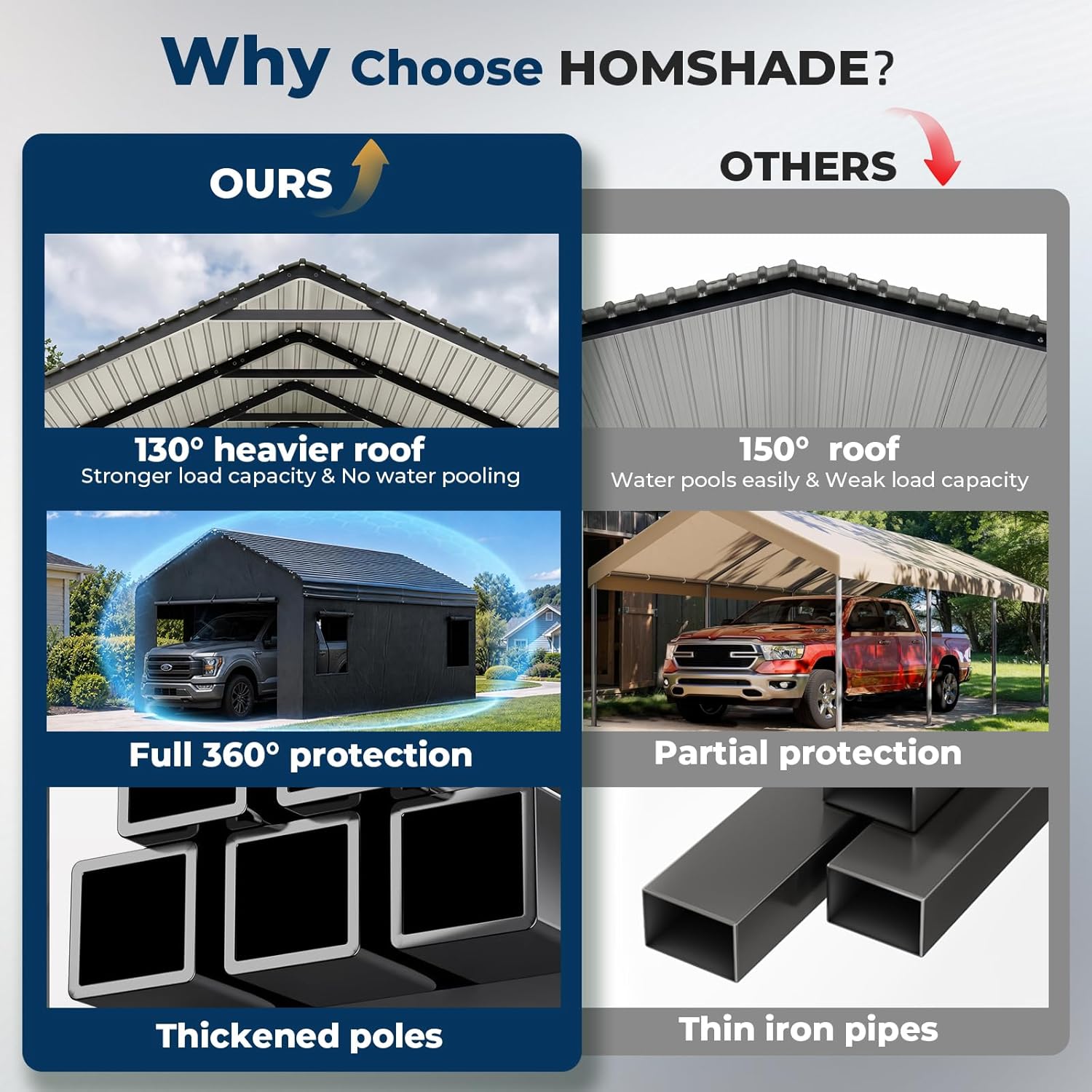 Why Choose HOMSHADE?

OURS

130° heavier roof
Stronger load capacity & No water pooling

Full 360° protection

Thickened poles

OTHERS

150° roof
Water pools easily & Weak load capacity

Partial protection

Thin iron pipes